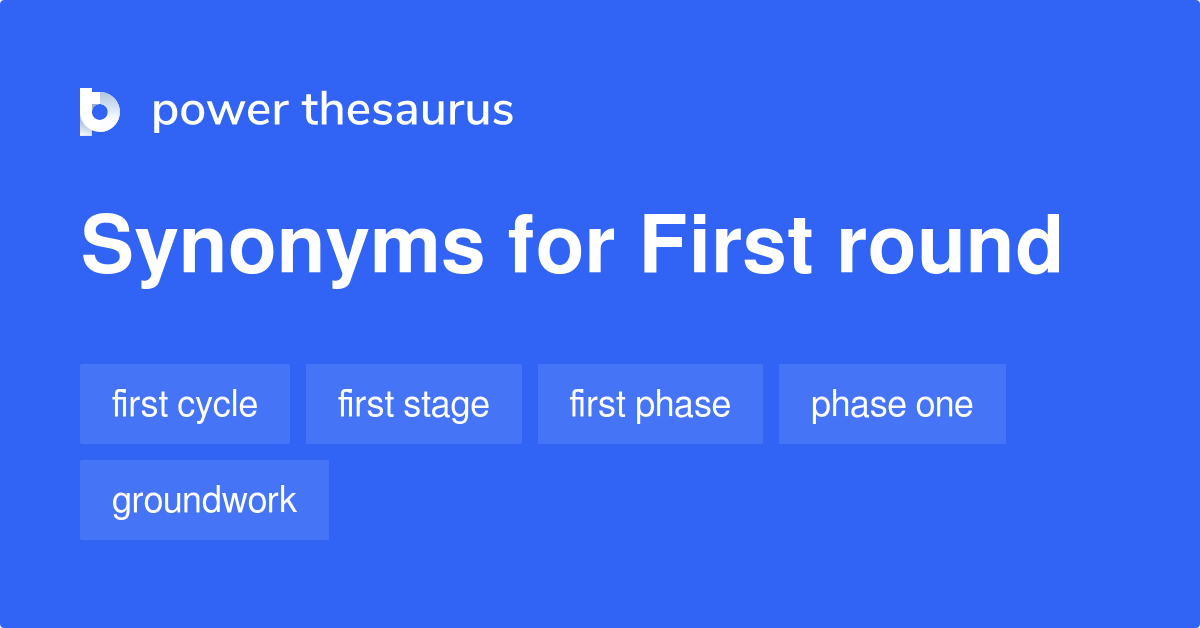 power thesaurus

Synonyms for First round

first cycle
first stage
first phase
phase one
groundwork